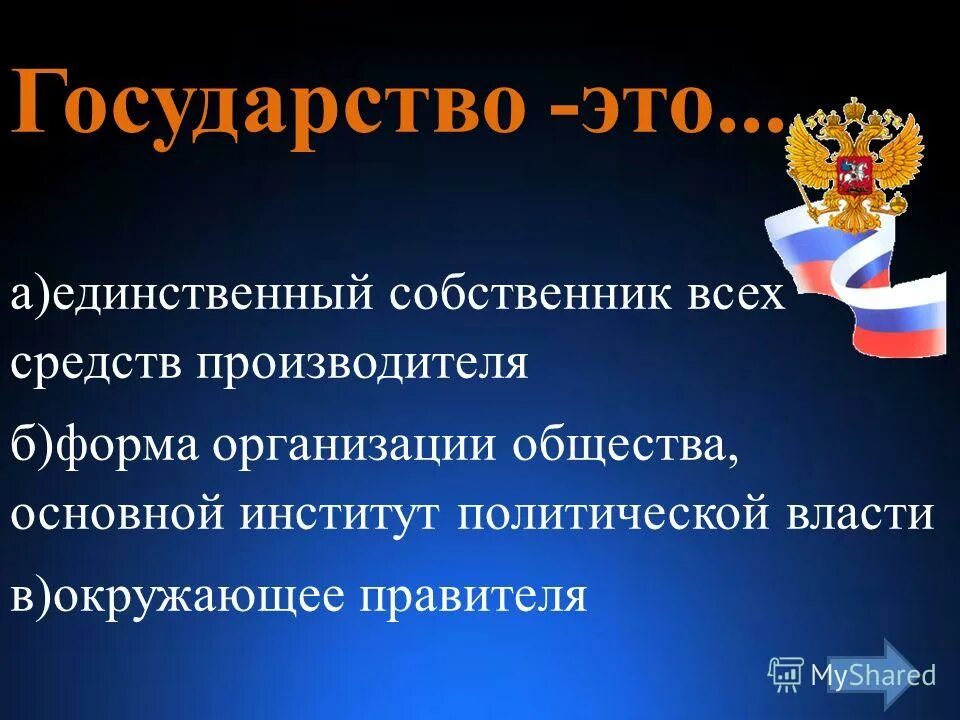 Государство -это...

а)единственный собственник всех средств производителя

б)форма организации общества, основной институт политической власти

в)окружающее правителя

MyShared